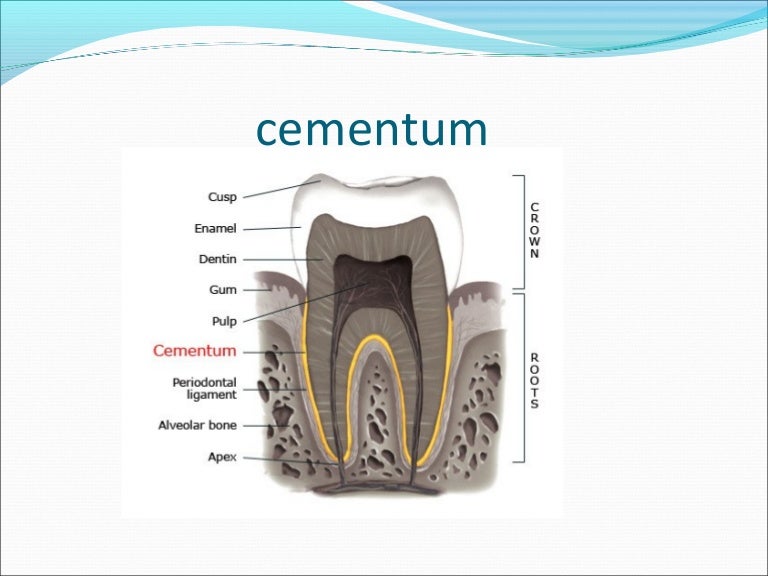 cementum

Cusp
Enamel
Dentin
Gum
Pulp
Cementum
Periodontal ligament
Alveolar bone
Apex

CROWN

ROOTS